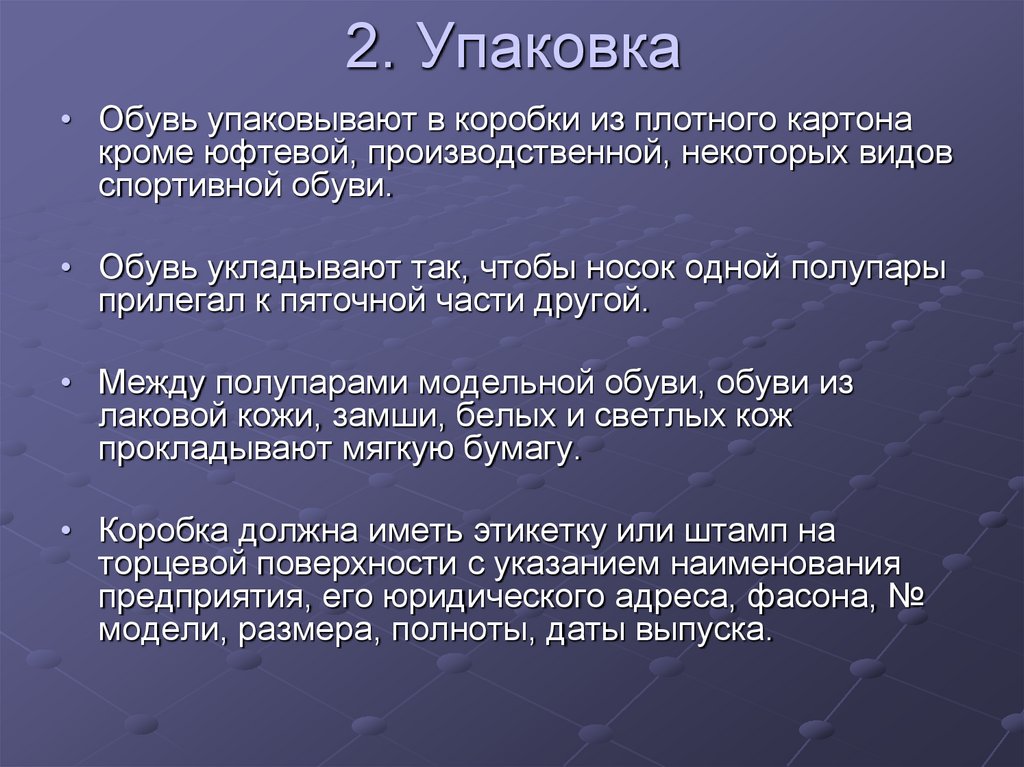 2. Упаковка

• Обувь упаковывают в коробки из плотного картона кроме юфтевой, производственной, некоторых видов спортивной обуви.

• Обувь укладывают так, чтобы носок одной полупары прилегал к пяточной части другой.

• Между полупарами модельной обуви, обуви из лаковой кожи, замши, белых и светлых кож прокладывают мягкую бумагу.

• Коробка должна иметь этикетку или штамп на торцевой поверхности с указанием наименования предприятия, его юридического адреса, фасона, № модели, размера, полноты, даты выпуска.